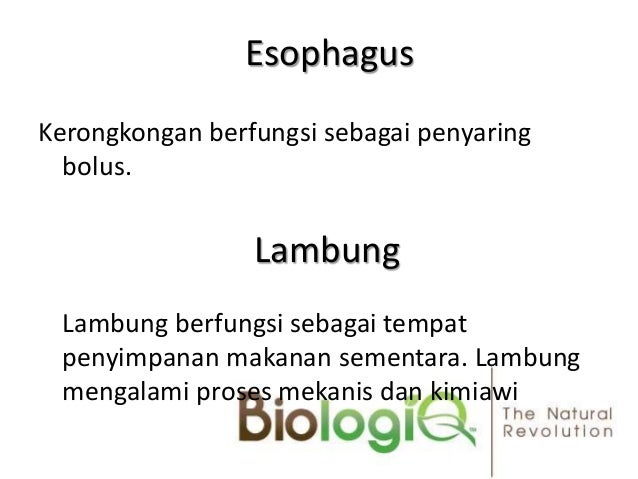 Esophagus

Kerongkongan berfungsi sebagai penyaring bolus.

Lambung

Lambung berfungsi sebagai tempat penyimpanan makanan sementara. Lambung mengalami proses mekanis dan kimiawi

BiologiQ

The Natural Revolution